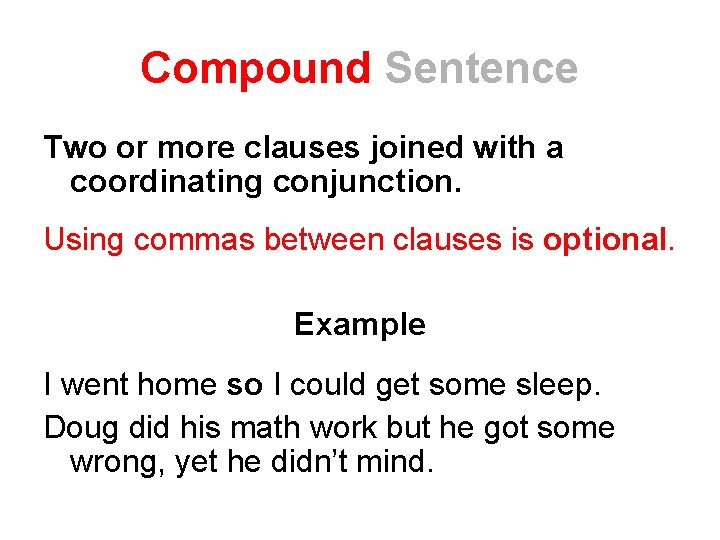 Compound Sentence

Two or more clauses joined with a coordinating conjunction.

Using commas between clauses is optional.

Example

I went home so I could get some sleep.

Doug did his math work but he got some wrong, yet he didn't mind.